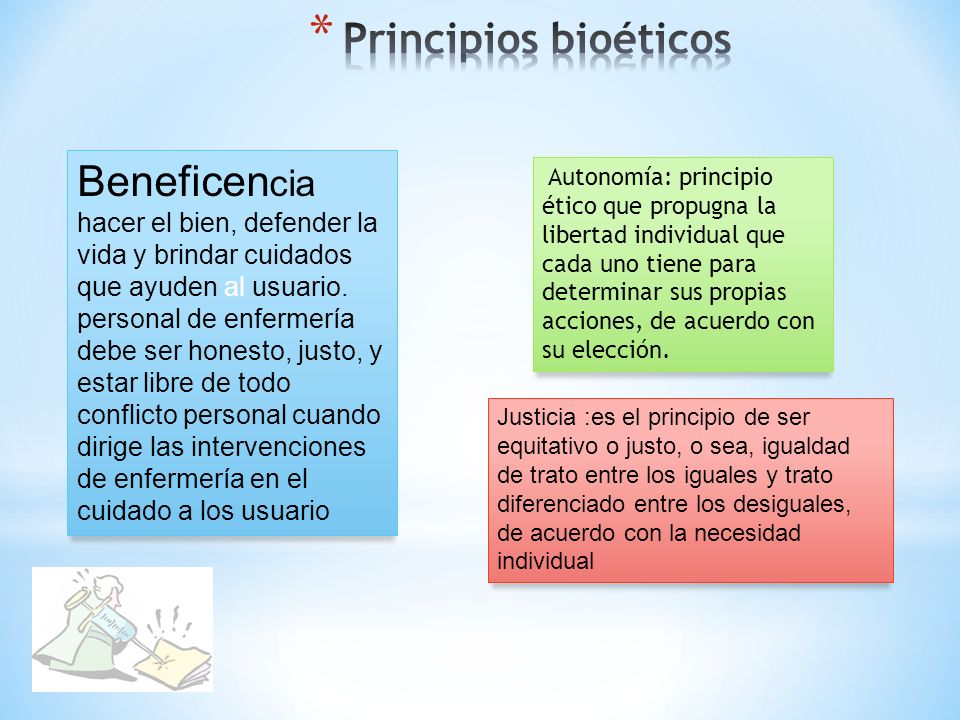 * Principios bioéticos

Beneficencia
hacer el bien, defender la vida y brindar cuidados que ayuden al usuario. personal de enfermería debe ser honesto, justo, y estar libre de todo conflicto personal cuando dirige las intervenciones de enfermería en el cuidado a los usuario

Autonomía: principio ético que propugna la libertad individual que cada uno tiene para determinar sus propias acciones, de acuerdo con su elección.

Justicia :es el principio de ser equitativo o justo, o sea, igualdad de trato entre los iguales y trato diferenciado entre los desiguales, de acuerdo con la necesidad individual